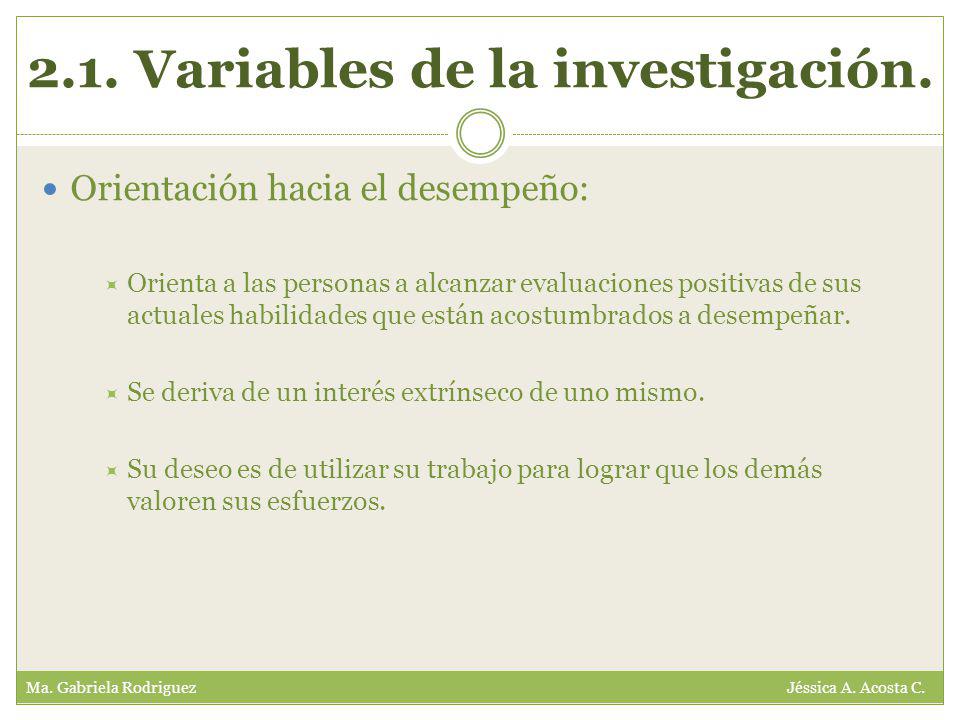 2.1. Variables de la investigación.

Orientación hacia el desempeño:

Orienta a las personas a alcanzar evaluaciones positivas de sus actuales habilidades que están acostumbrados a desempeñar.

Se deriva de un interés extrínseco de uno mismo.

Su deseo es de utilizar su trabajo para lograr que los demás valoren sus esfuerzos.

Ma. Gabriela Rodriguez

Jéssica A. Acosta C.